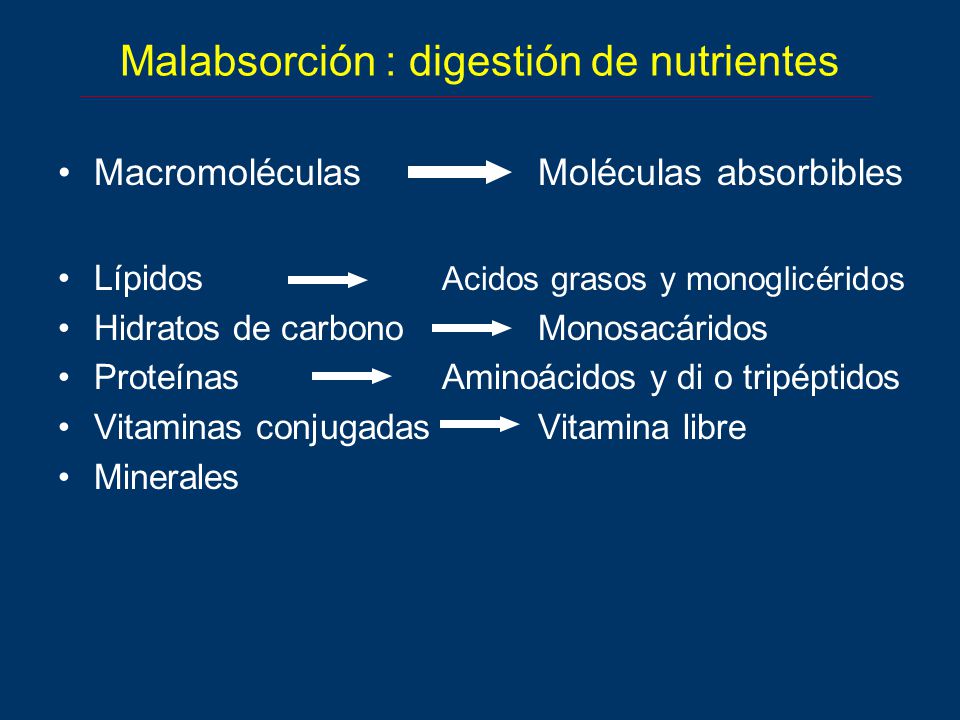 Malabsorción : digestión de nutrientes

• Macromoléculas → Moléculas absorbibles

• Lípidos → Acidos grasos y monoglicéridos
• Hidratos de carbono → Monosacáridos
• Proteínas → Aminoácidos y di o tripéptidos
• Vitaminas conjugadas → Vitamina libre
• Minerales